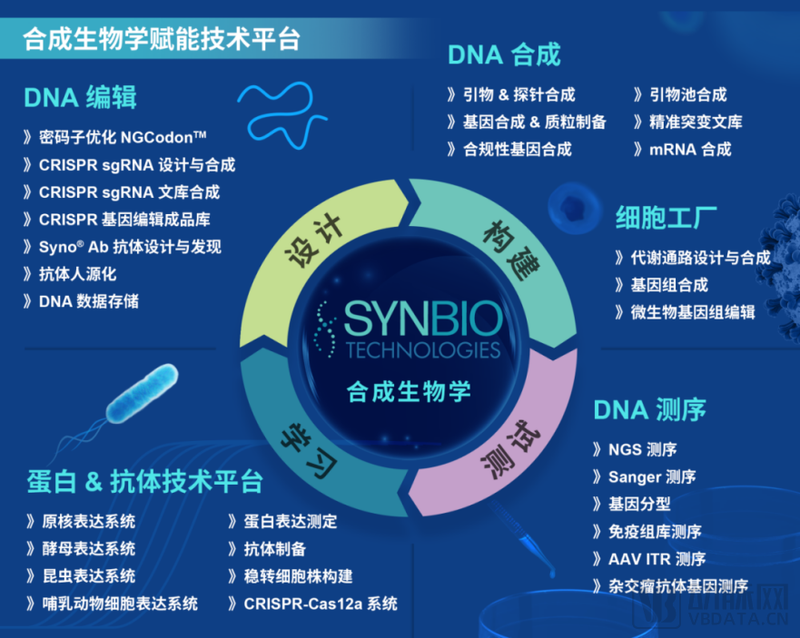 合成生物学赋能技术平台

DNA 编辑
》密码子优化 NGCodon™
》CRISPR sgRNA 设计与合成
》CRISPR sgRNA 文库合成
》CRISPR 基因编辑成品库
》Syno® Ab 抗体设计与发现
》抗体人源化
》DNA 数据存储

DNA 合成
》引物 & 探针合成
》基因合成 & 质粒制备
》合规性基因合成
》引物池合成
》精准突变文库
》mRNA 合成

细胞工厂
》代谢通路设计与合成
》基因组合成
》微生物基因组编辑

设计
构建
测试
学习

SYNBIO
TECHNOLOGIES
合成生物学

DNA 测序
》NGS 测序
》Sanger 测序
》基因分型
》免疫组库测序
》AAV ITR 测序
》杂交瘤抗体基因测序

蛋白 & 抗体技术平台
》原核表达系统
》酵母表达系统
》昆虫表达系统
》哺乳动物细胞表达系统
》蛋白表达测定
》抗体制备
》稳转细胞株构建
》CRISPR-Cas12a 系统

动脉网
VBDATA.CN